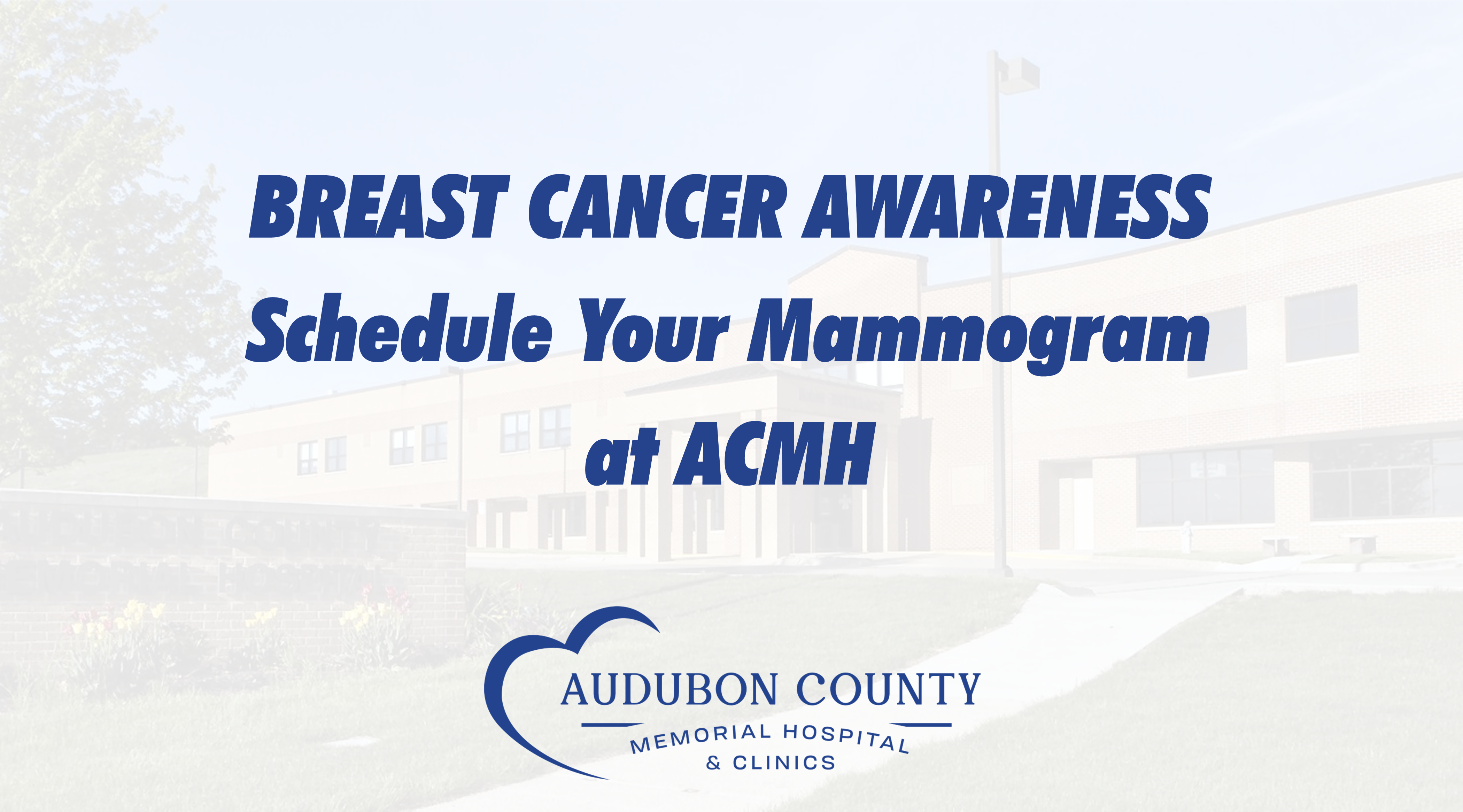 BREAST CANCER AWARENESS
Schedule Your Mammogram at ACMH

AUDUBON COUNTY
MEMORIAL HOSPITAL
& CLINICS